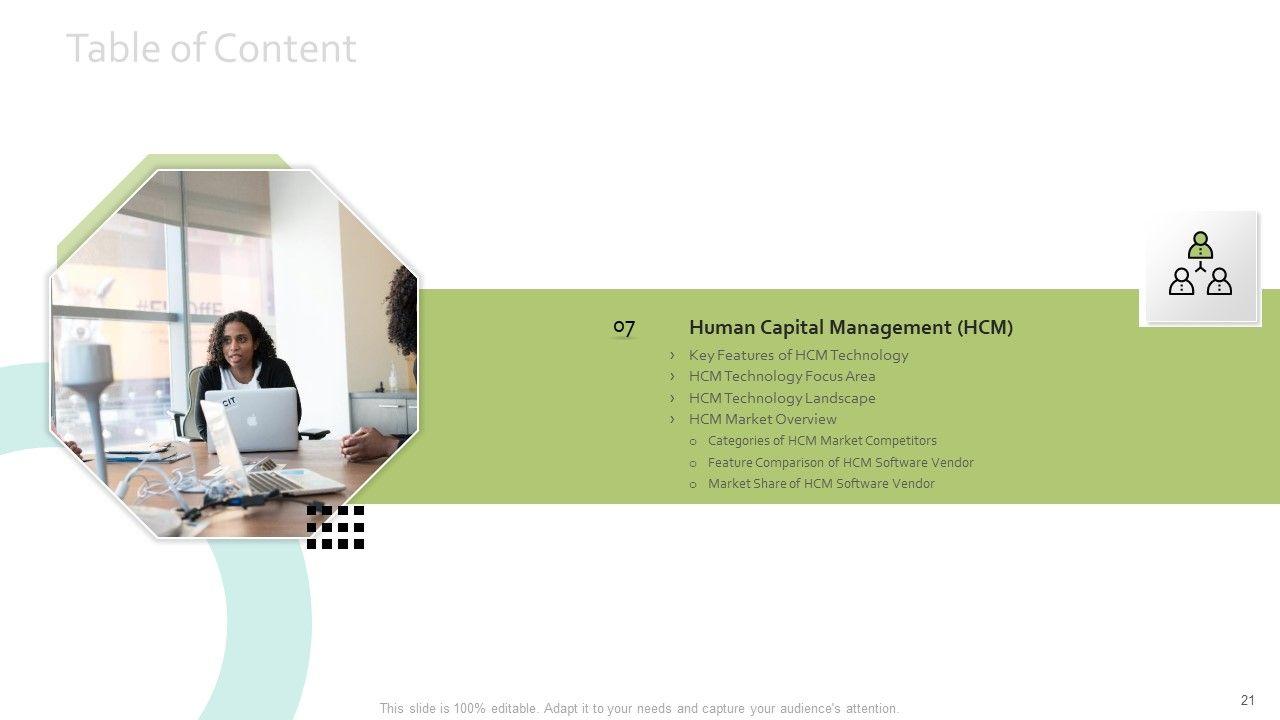 Table of Content

07

Human Capital Management (HCM)

› Key Features of HCM Technology
› HCM Technology Focus Area
› HCM Technology Landscape
› HCM Market Overview
o Categories of HCM Market Competitors
o Feature Comparison of HCM Software Vendor
o Market Share of HCM Software Vendor

This slide is 100% editable. Adapt it to your needs and capture your audience's attention.

21